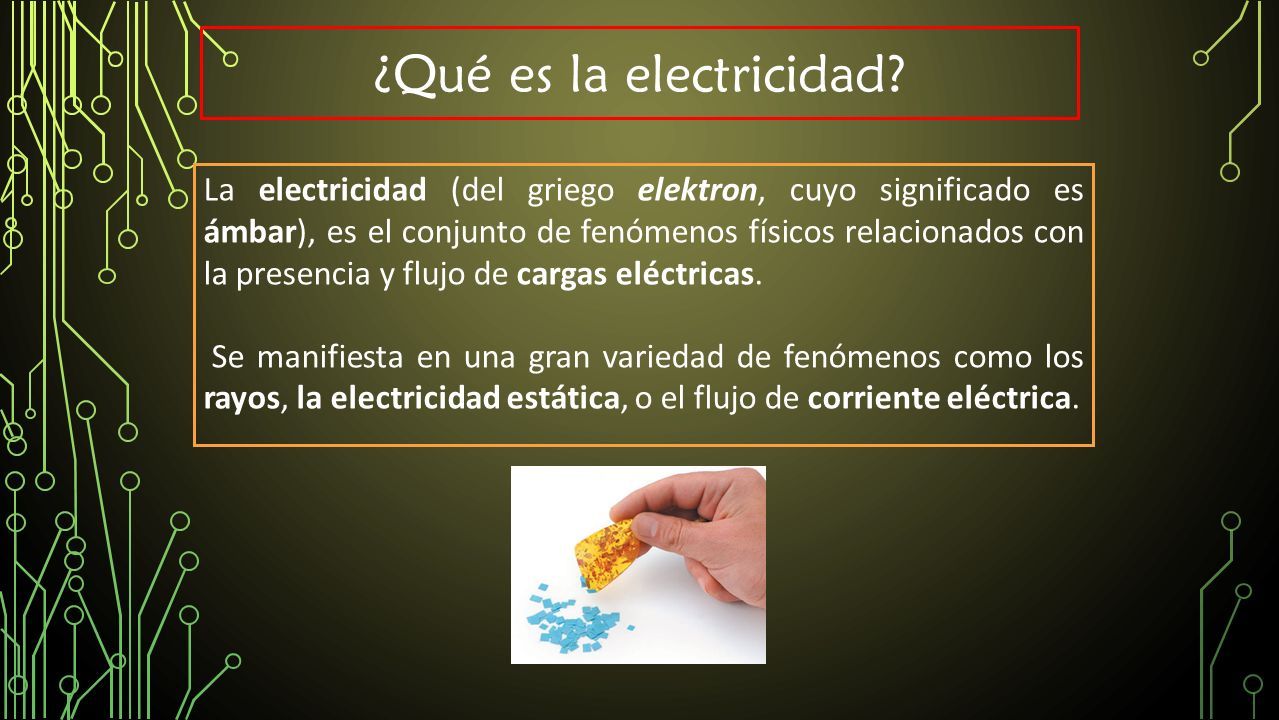 ¿Qué es la electricidad?

La electricidad (del griego elektron, cuyo significado es ámbar), es el conjunto de fenómenos físicos relacionados con la presencia y flujo de cargas eléctricas.

Se manifiesta en una gran variedad de fenómenos como los rayos, la electricidad estática, o el flujo de corriente eléctrica.